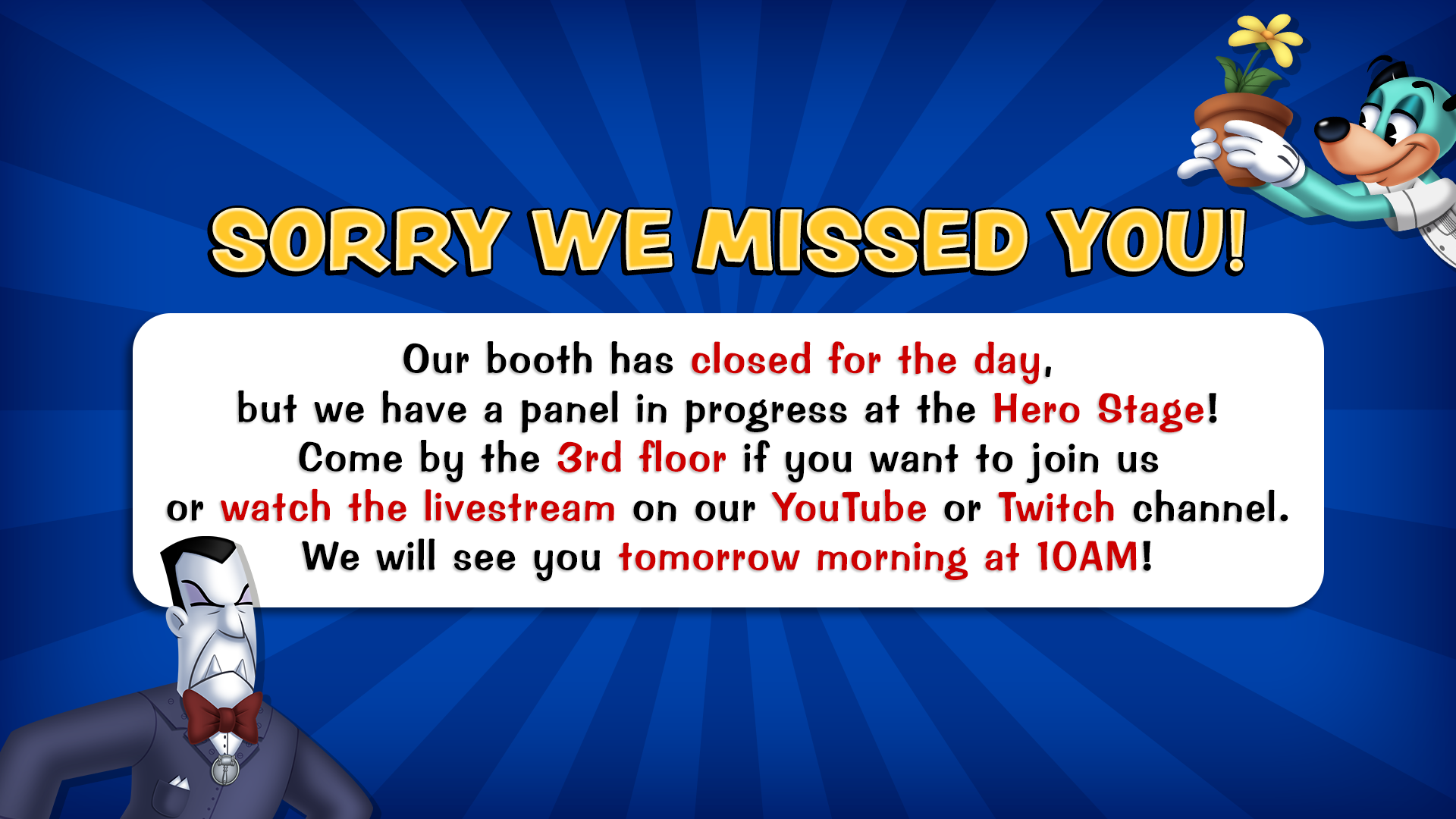 SORRY WE MISSED YOU!

Our booth has closed for the day, but we have a panel in progress at the Hero Stage! Come by the 3rd floor if you want to join us or watch the livestream on our YouTube or Twitch channel. We will see you tomorrow morning at 10AM!